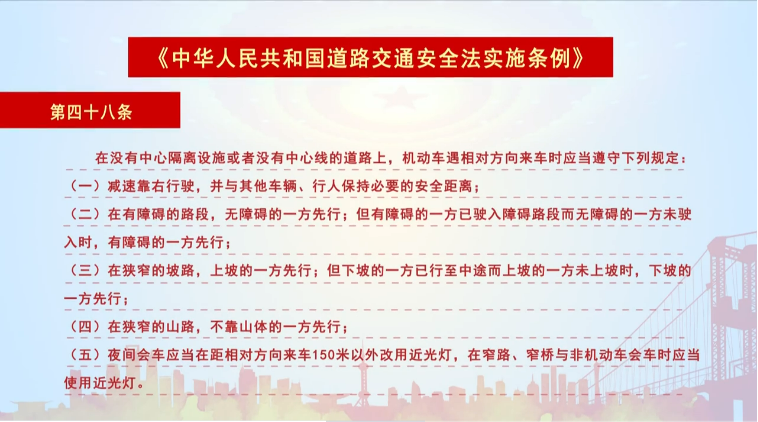 《中华人民共和国道路交通安全法实施条例》

第四十八条

在没有中心隔离设施或者没有中心线的道路上，机动车遇相对方向来车时应当遵守下列规定：

（一）减速靠右行驶，并与其他车辆、行人保持必要的安全距离；

（二）在有障碍的路段，无障碍的一方先行；但有障碍的一方已驶入障碍路段而无障碍的一方未驶入时，有障碍的一方先行；

（三）在狭窄的坡路，上坡的一方先行；但下坡的一方已行至中途而上坡的一方未上坡时，下坡的一方先行；

（四）在狭窄的山路，不靠山体的一方先行；

（五）夜间会车应当在距相对方向来车150米以外改用近光灯，在窄路、窄桥与非机动车会车时应当使用近光灯。